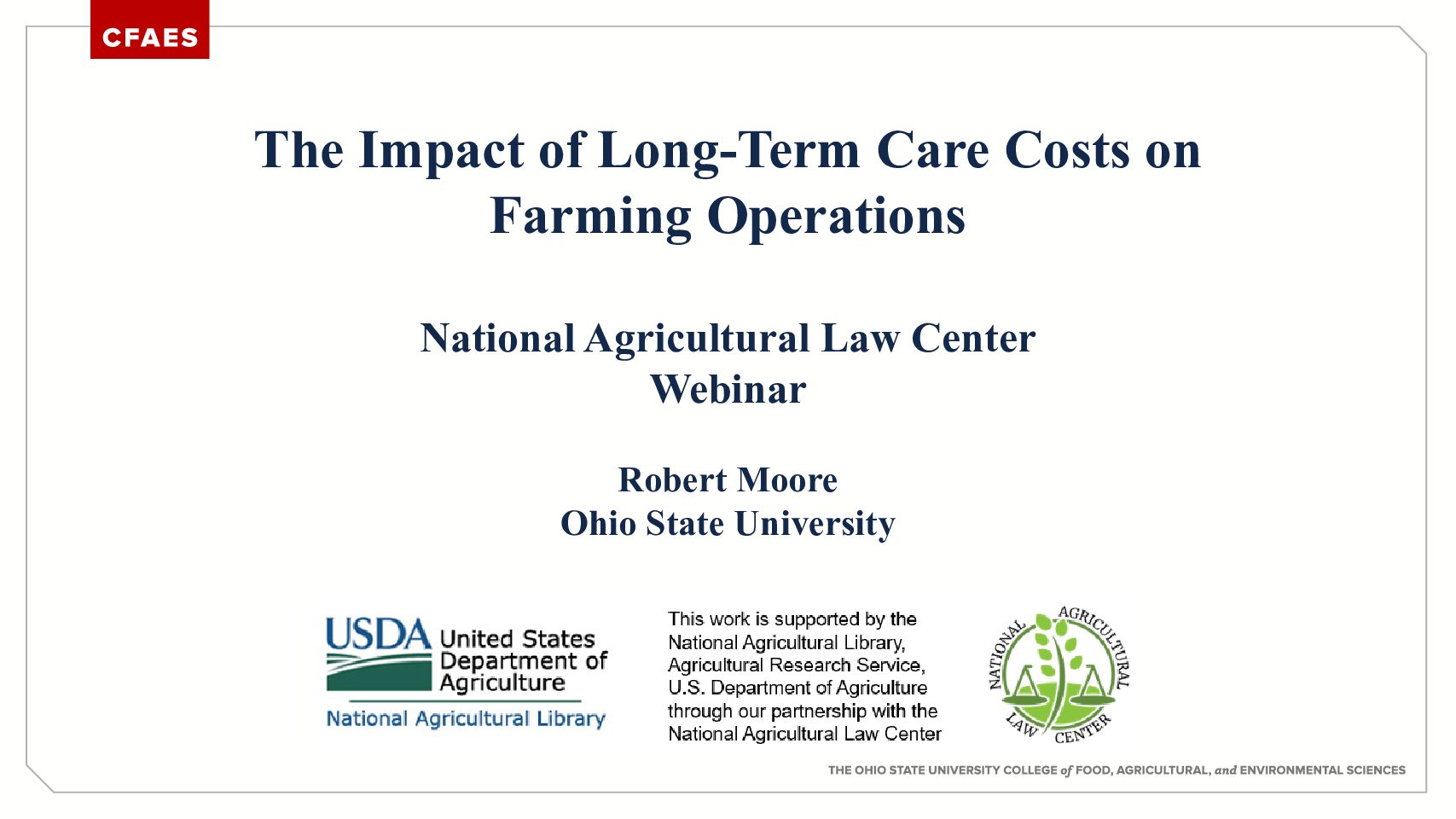 CFAES

The Impact of Long-Term Care Costs on Farming Operations

National Agricultural Law Center
Webinar

Robert Moore
Ohio State University

USDA United States Department of Agriculture
National Agricultural Library

This work is supported by the National Agricultural Library, Agricultural Research Service, U.S. Department of Agriculture through our partnership with the National Agricultural Law Center

NATIONAL AGRICULTURAL LAW CENTER

THE OHIO STATE UNIVERSITY COLLEGE of FOOD, AGRICULTURAL, and ENVIRONMENTAL SCIENCES